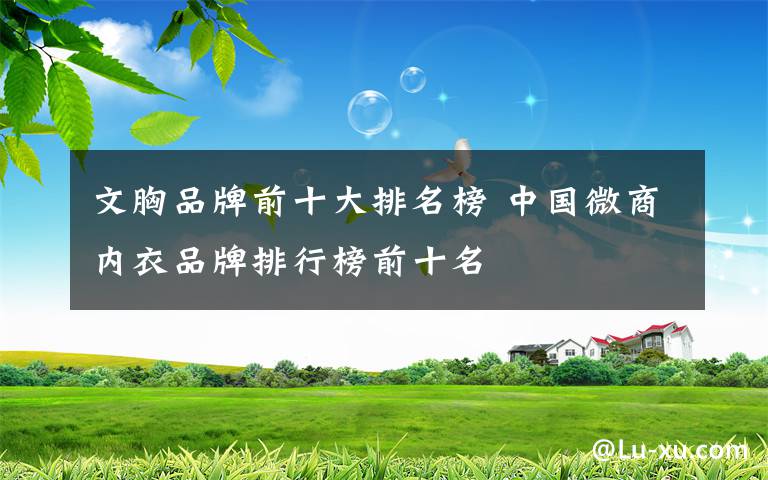 文胸品牌前十大排名榜 中国微商内衣品牌排行榜前十名

@Lu-xu.com